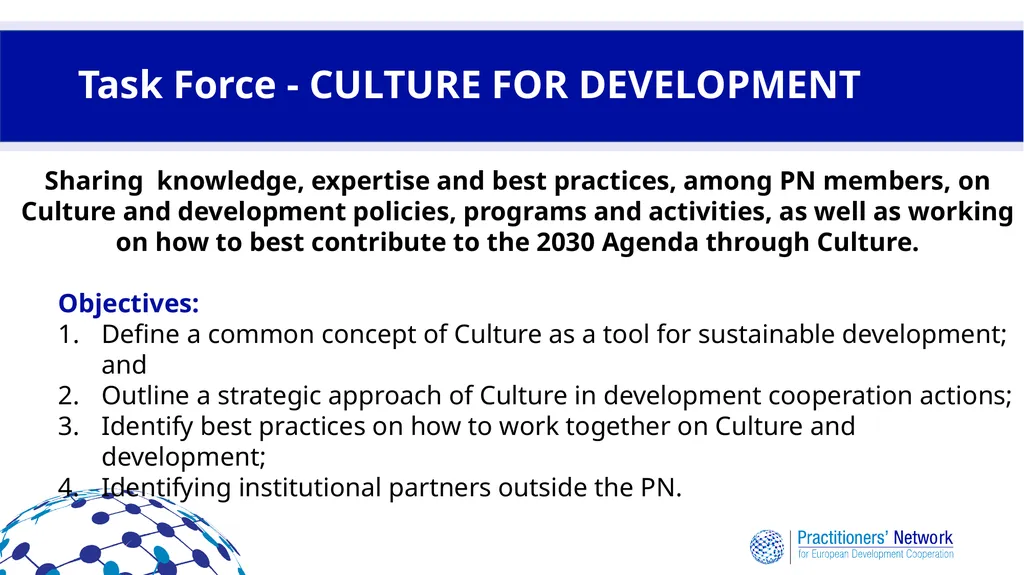 Task Force - CULTURE FOR DEVELOPMENT

Sharing knowledge, expertise and best practices, among PN members, on Culture and development policies, programs and activities, as well as working on how to best contribute to the 2030 Agenda through Culture.

Objectives:
1. Define a common concept of Culture as a tool for sustainable development; and
2. Outline a strategic approach of Culture in development cooperation actions;
3. Identify best practices on how to work together on Culture and development;
4. Identifying institutional partners outside the PN.

Practitioners' Network
for European Development Cooperation